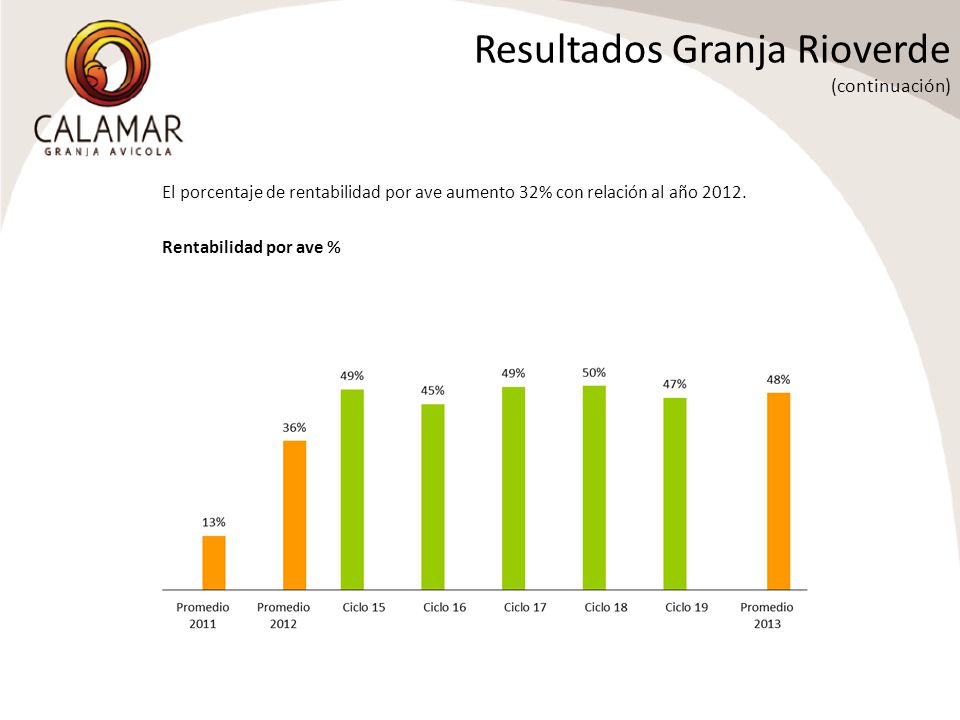 CALAMAR
GRANJA AVÍCOLA

Resultados Granja Rioverde
(continuación)

El porcentaje de rentabilidad por ave aumento 32% con relación al año 2012.

Rentabilidad por ave %

13%
36%
49%
45%
49%
50%
47%
48%

Promedio 2011
Promedio 2012
Ciclo 15
Ciclo 16
Ciclo 17
Ciclo 18
Ciclo 19
Promedio 2013